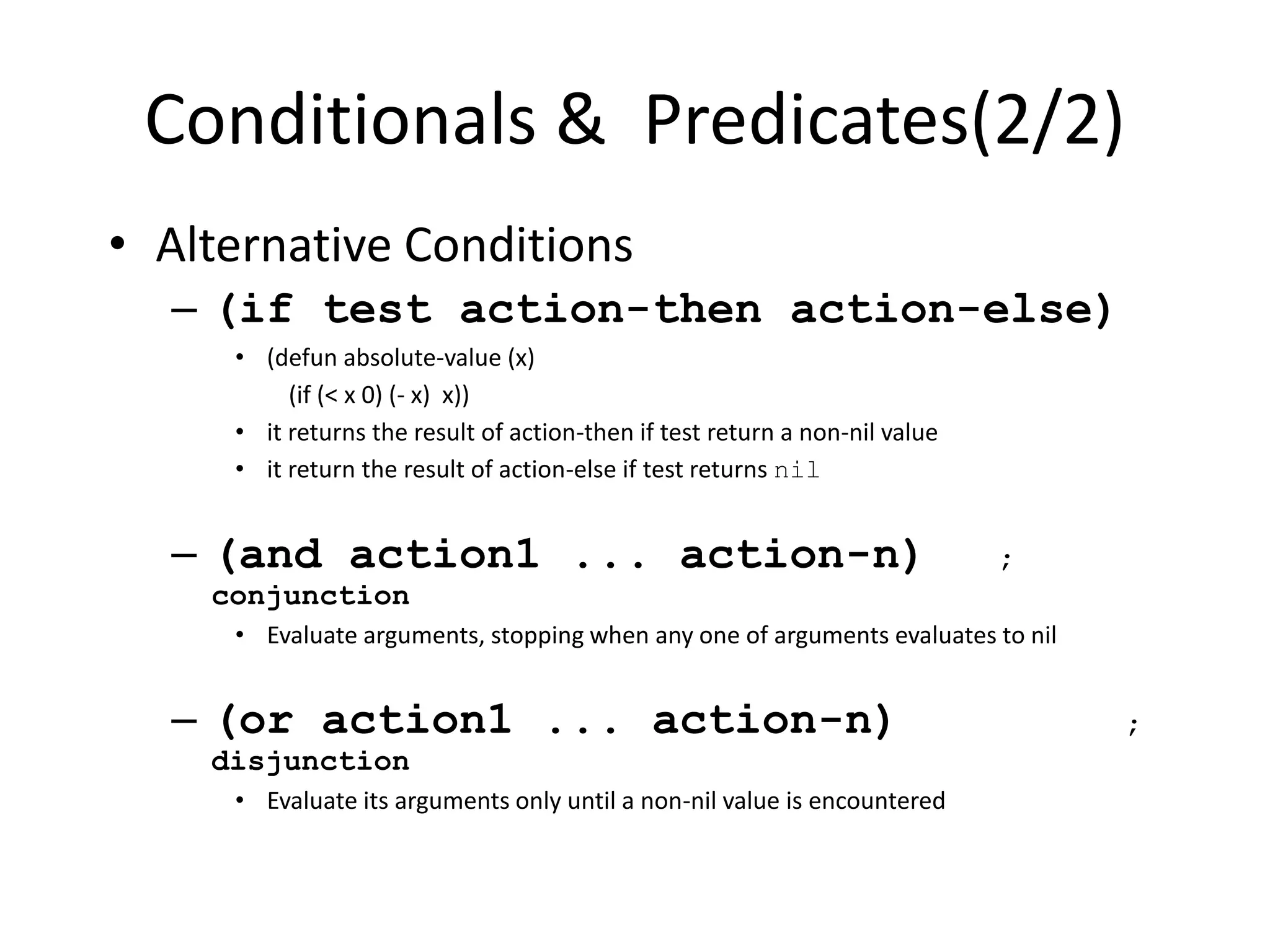 Conditionals & Predicates(2/2)

• Alternative Conditions

– (if test action-then action-else)

• (defun absolute-value (x)
(if (< x 0) (- x) x))

• it returns the result of action-then if test return a non-nil value

• it return the result of action-else if test returns nil

– (and action1 ... action-n) ; conjunction

• Evaluate arguments, stopping when any one of arguments evaluates to nil

– (or action1 ... action-n) ; disjunction

• Evaluate its arguments only until a non-nil value is encountered